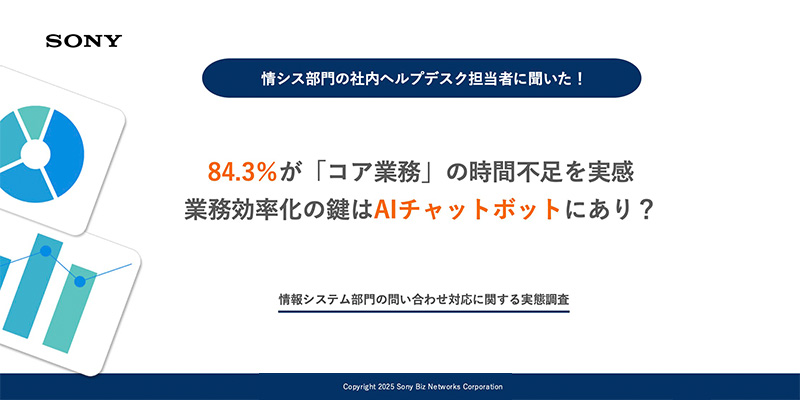 SONY

情シス部門の社内ヘルプデスク担当者に聞いた！

84.3%が「コア業務」の時間不足を実感
業務効率化の鍵はAIチャットボットにあり？

情報システム部門の問い合わせ対応に関する実態調査

Copyright 2025 Sony Biz Networks Corporation